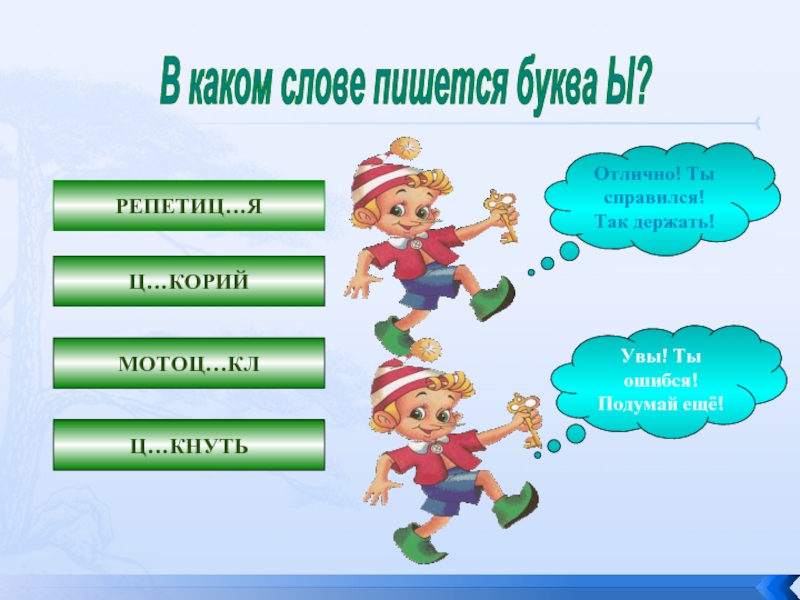 В каком слове пишется буква Ы?

РЕПЕТИЦ…Я

Ц…КОРИЙ

МОТОЦ…КЛ

Ц…КНУТЬ

Отлично! Ты справился! Так держать!

Увы! Ты ошибся! Подумай ещё!